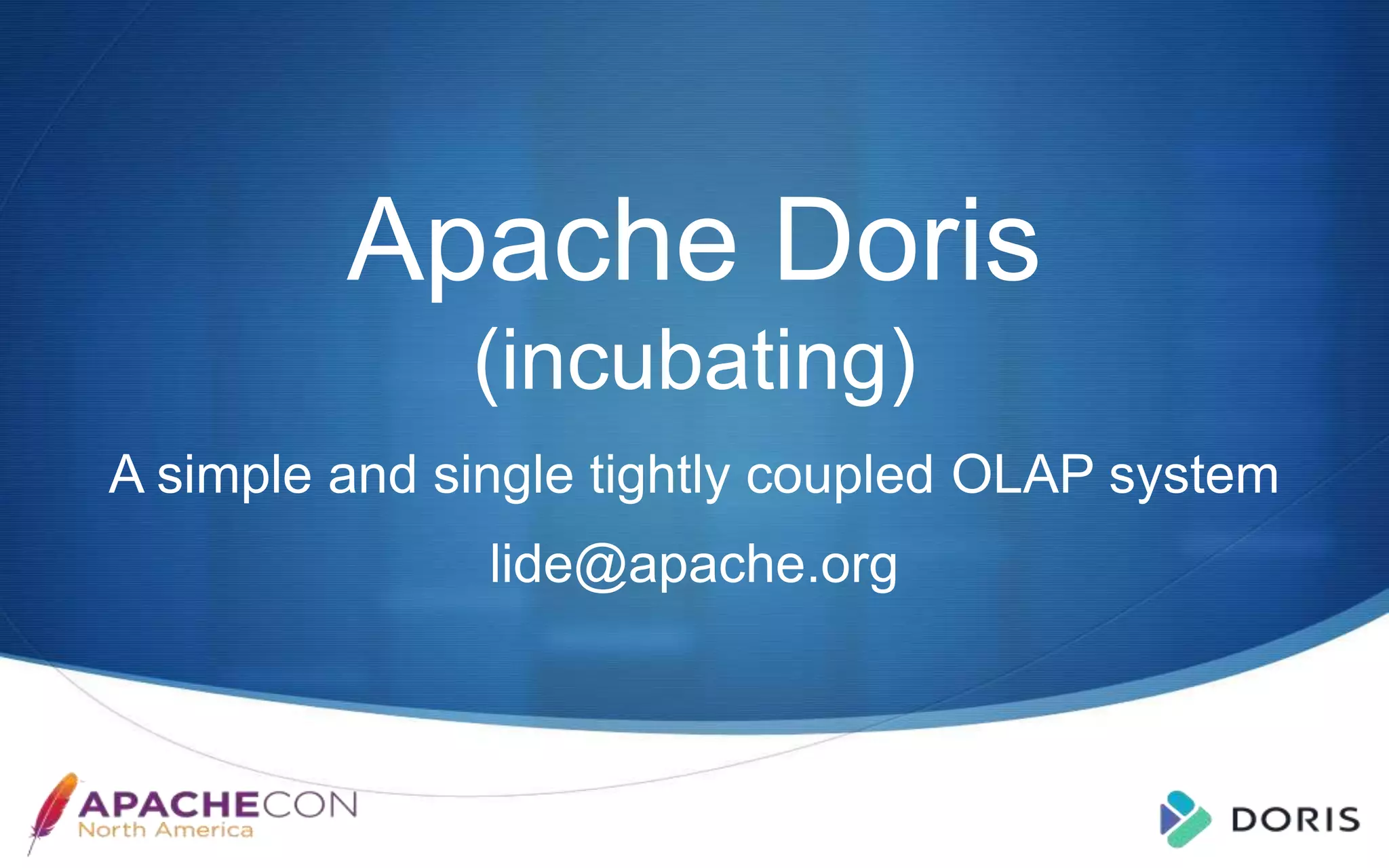 Apache Doris
(incubating)

A simple and single tightly coupled OLAP system

lide@apache.org

APACHECON
North America

DORIS